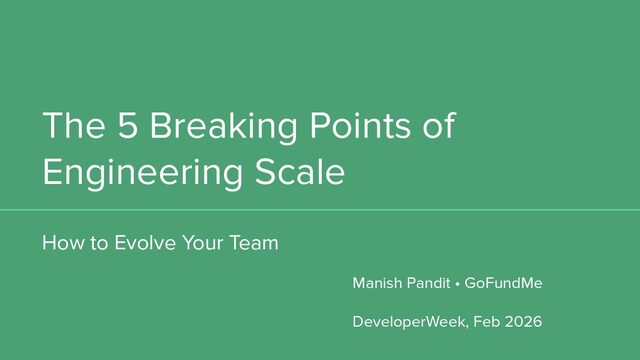 The 5 Breaking Points of Engineering Scale

How to Evolve Your Team

Manish Pandit • GoFundMe

DeveloperWeek, Feb 2026